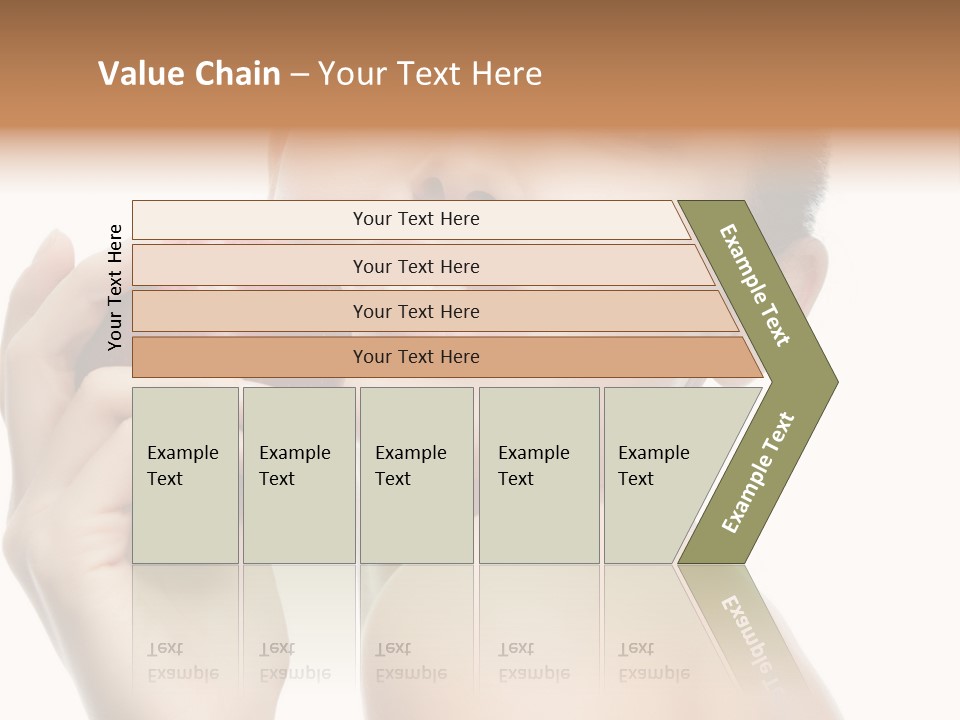 Value Chain – Your Text Here

Your Text Here

Your Text Here

Your Text Here

Your Text Here

Your Text Here

Example Text

Example Text

Example Text

Example Text

Example Text

Example Text

Example Text